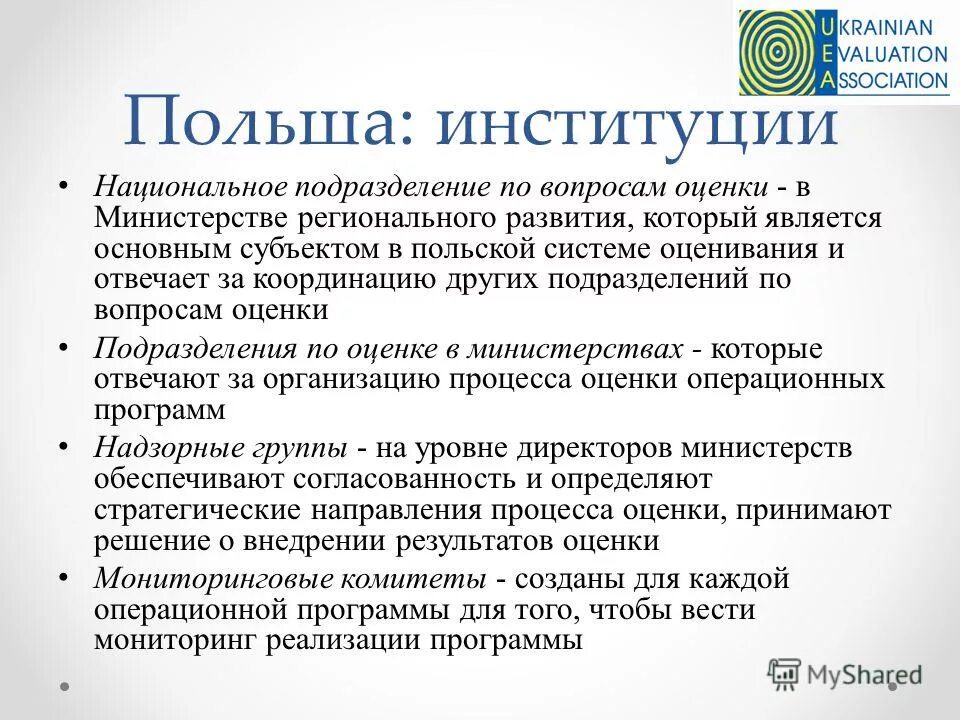 UKRAINIAN
EVALUATION
ASSOCIATION

Польша: институции

• Национальное подразделение по вопросам оценки - в Министерстве регионального развития, который является основным субъектом в польской системе оценивания и отвечает за координацию других подразделений по вопросам оценки

• Подразделения по оценке в министерствах - которые отвечают за организацию процесса оценки операционных программ

• Надзорные группы - на уровне директоров министерств обеспечивают согласованность и определяют стратегические направления процесса оценки, принимают решение о внедрении результатов оценки

• Мониторинговые комитеты - созданы для каждой операционной программы для того, чтобы вести мониторинг реализации программы

MyShared